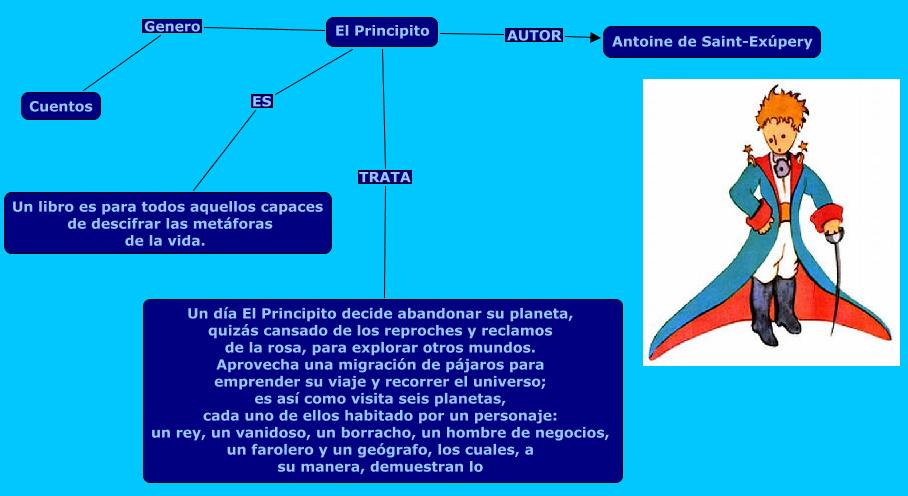 Genero

El Principito

AUTOR

Antoine de Saint-Exúpery

Cuentos

ES

TRATA

Un libro es para todos aquellos capaces de descifrar las metáforas de la vida.

Un día El Principito decide abandonar su planeta, quizás cansado de los reproches y reclamos de la rosa, para explorar otros mundos. Aprovecha una migración de pájaros para emprender su viaje y recorrer el universo; es así como visita seis planetas, cada uno de ellos habitado por un personaje: un rey, un vanidoso, un borracho, un hombre de negocios, un farolero y un geógrafo, los cuales, a su manera, demuestran lo